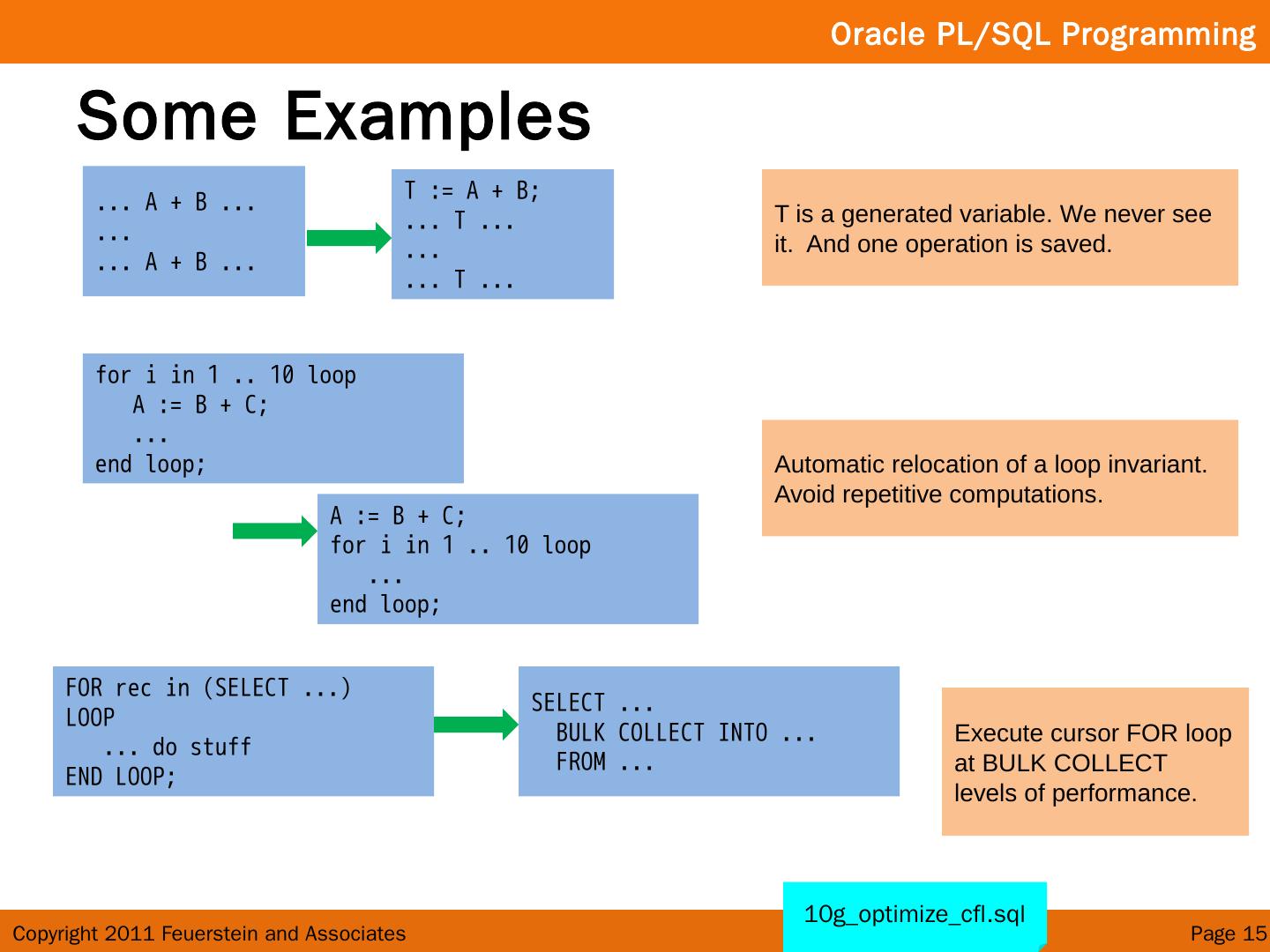 Oracle PL/SQL Programming

Some Examples

... A + B ...
...
... A + B ...

T := A + B;
... T ...
...
... T ...

T is a generated variable. We never see it. And one operation is saved.

for i in 1 .. 10 loop
   A := B + C;
   ...
end loop;

A := B + C;
for i in 1 .. 10 loop
   ...
end loop;

Automatic relocation of a loop invariant. Avoid repetitive computations.

FOR rec in (SELECT ...)
LOOP
   ... do stuff
END LOOP;

SELECT ...
  BULK COLLECT INTO ...
  FROM ...

Execute cursor FOR loop at BULK COLLECT levels of performance.

10g_optimize_cfl.sql

Copyright 2011 Feuerstein and Associates

Page 15